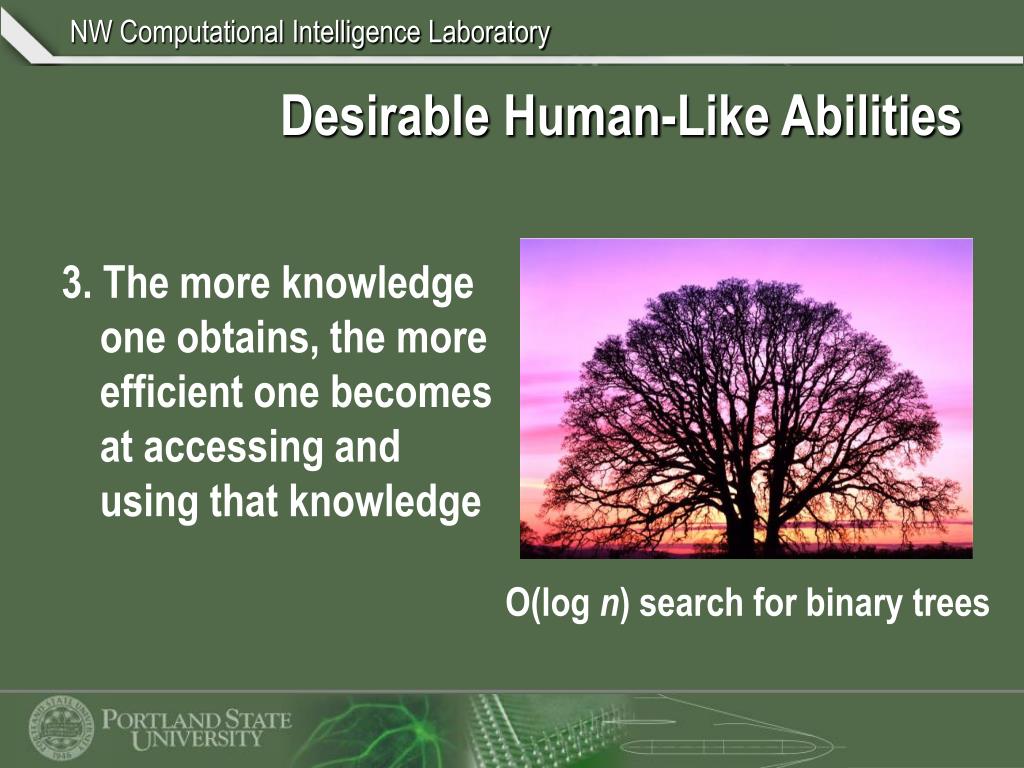 NW Computational Intelligence Laboratory

Desirable Human-Like Abilities

3. The more knowledge one obtains, the more efficient one becomes at accessing and using that knowledge

O(log $n$) search for binary trees

PORTLAND STATE UNIVERSITY